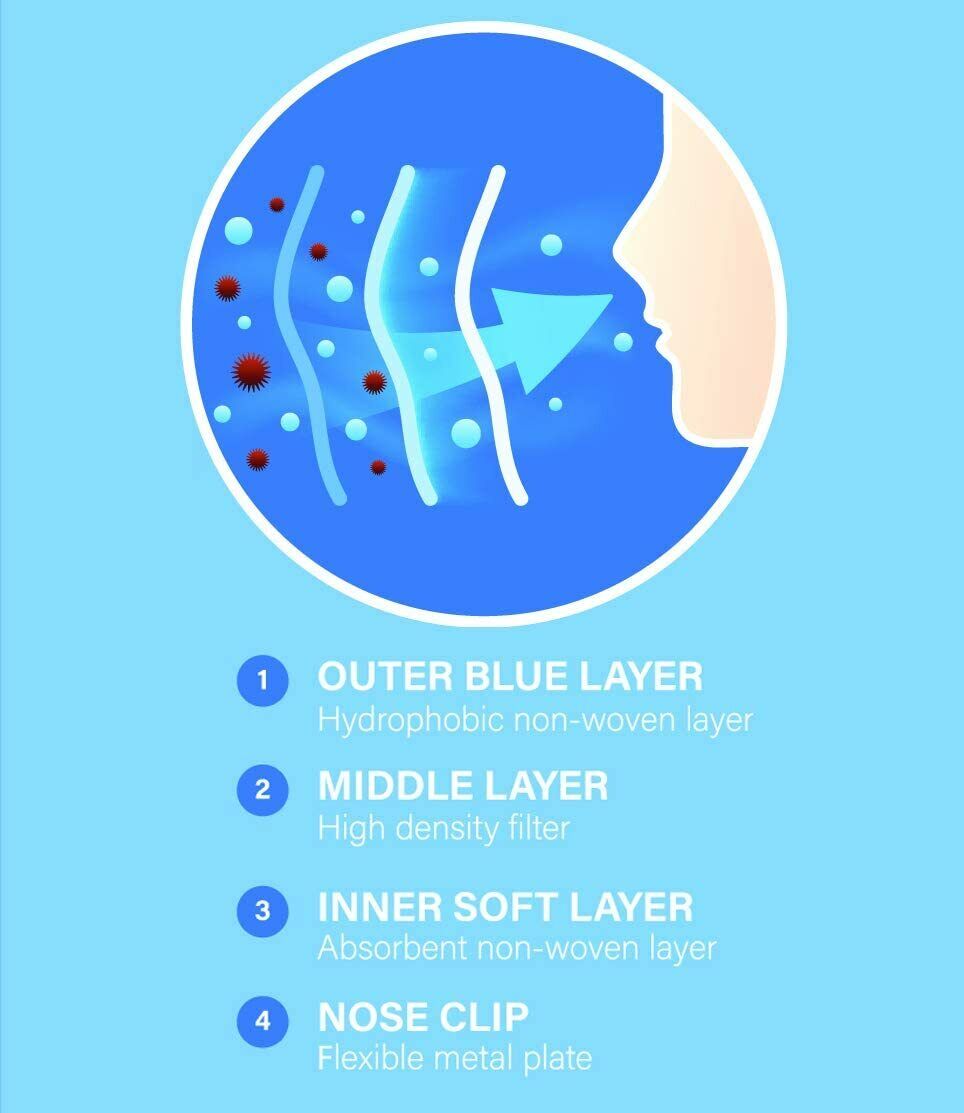 1 OUTER BLUE LAYER
Hydrophobic non-woven layer

2 MIDDLE LAYER
High density filter

3 INNER SOFT LAYER
Absorbent non-woven layer

4 NOSE CLIP
Flexible metal plate